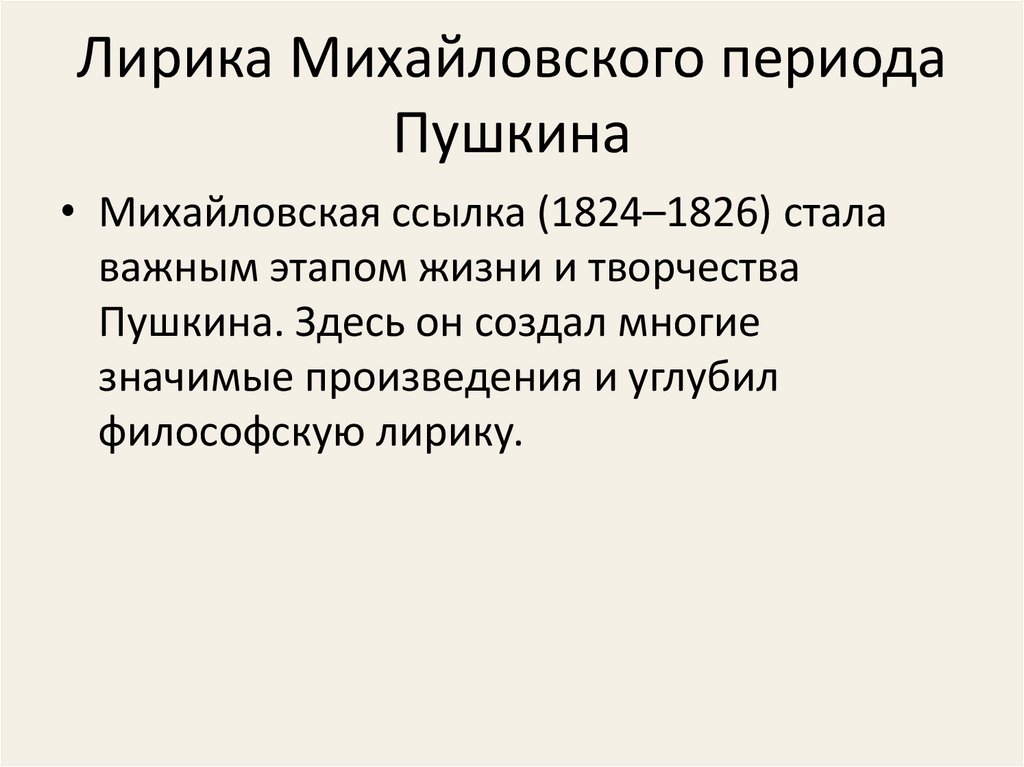 Лирика Михайловского периода Пушкина

• Михайловская ссылка (1824–1826) стала важным этапом жизни и творчества Пушкина. Здесь он создал многие значимые произведения и углубил философскую лирику.